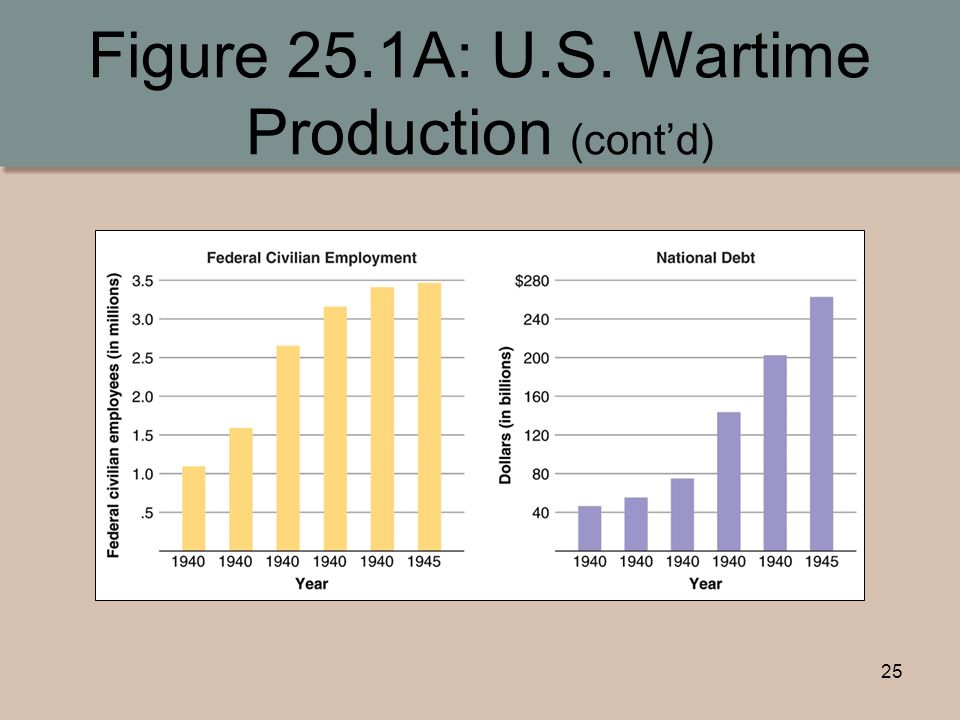 Figure 25.1A: U.S. Wartime Production (cont'd)

Federal Civilian Employment

Federal civilian employees (in millions)

3.5
3.0
2.5
2.0
1.5
1.0
.5

1940 1940 1940 1940 1940 1945

Year

National Debt

Dollars (in billions)

$280
240
200
160
120
80
40

1940 1940 1940 1940 1940 1945

Year

25